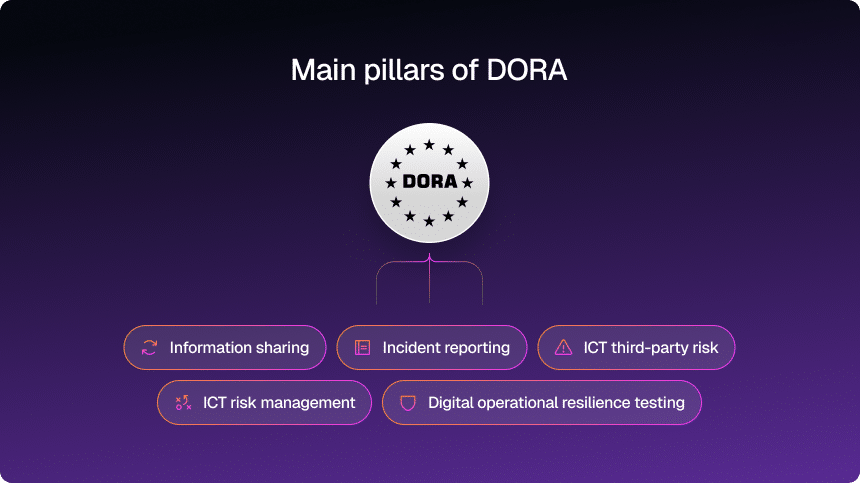 Main pillars of DORA

DORA

Information sharing

Incident reporting

ICT third-party risk

ICT risk management

Digital operational resilience testing